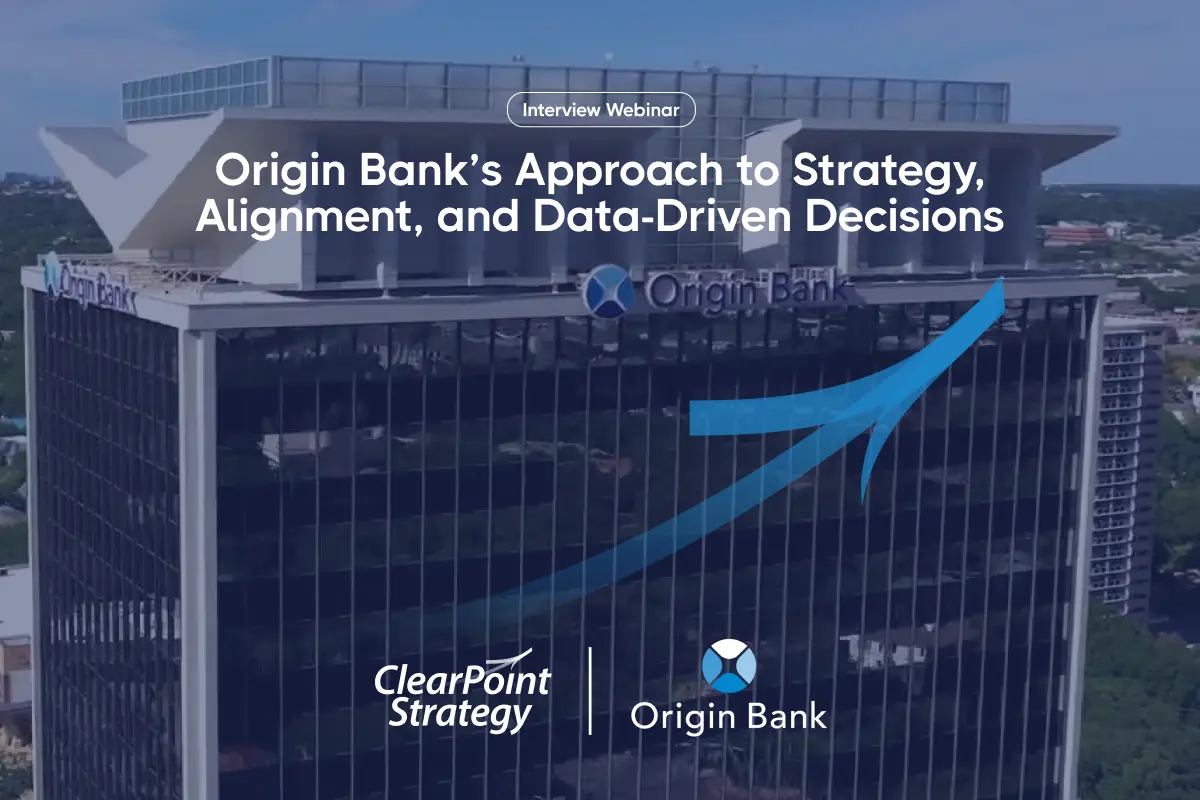 Interview Webinar

Origin Bank's Approach to Strategy, Alignment, and Data-Driven Decisions

Origin Bank

Origin Bank

ClearPoint Strategy

Origin Bank